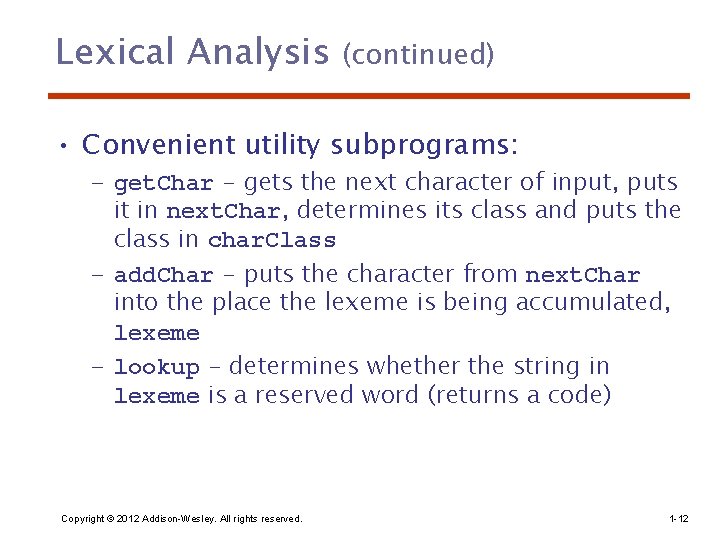 Lexical Analysis (continued)

• Convenient utility subprograms:

– getChar – gets the next character of input, puts it in nextChar, determines its class and puts the class in charClass

– addChar – puts the character from nextChar into the place the lexeme is being accumulated, lexeme

– lookup – determines whether the string in lexeme is a reserved word (returns a code)

Copyright © 2012 Addison-Wesley. All rights reserved.

1-12